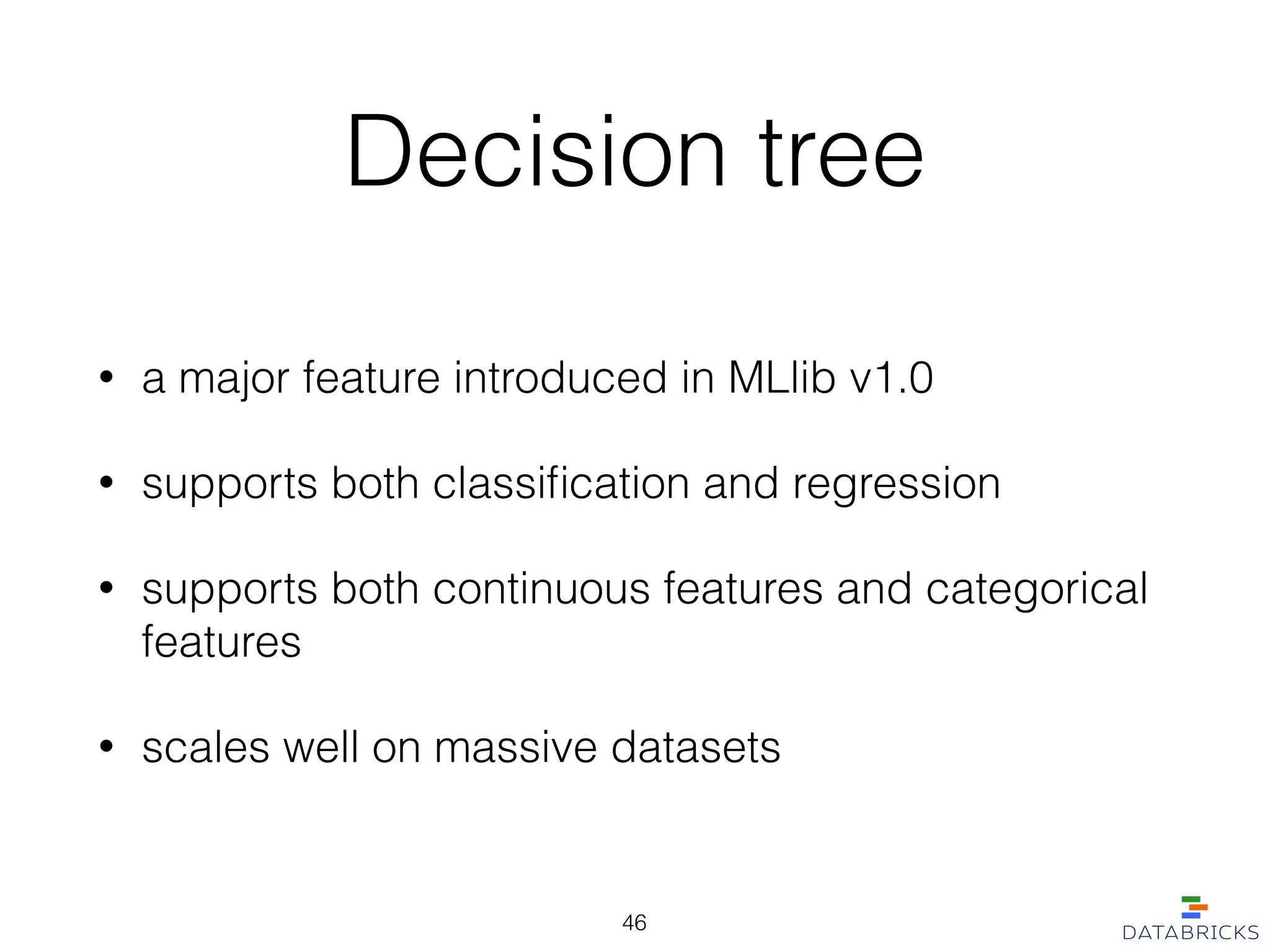 Decision tree

• a major feature introduced in MLlib v1.0

• supports both classification and regression

• supports both continuous features and categorical features

• scales well on massive datasets

46

DATABRICKS